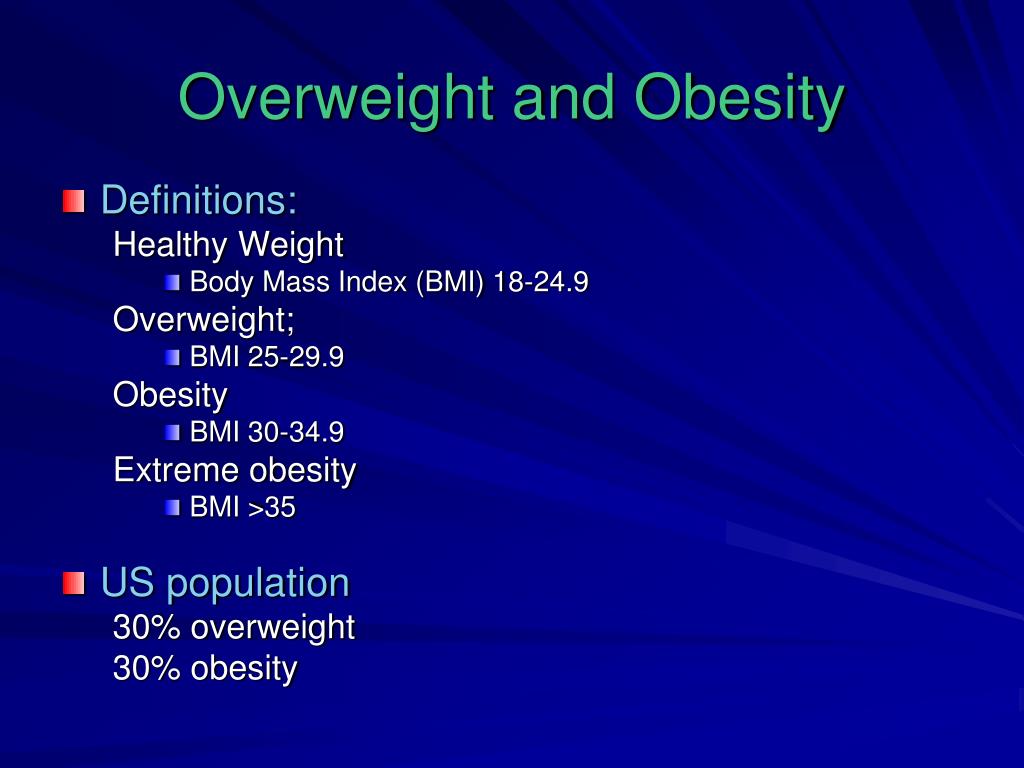 Overweight and Obesity

Definitions:

Healthy Weight

Body Mass Index (BMI) 18-24.9

Overweight;

BMI 25-29.9

Obesity

BMI 30-34.9

Extreme obesity

BMI >35

US population

30% overweight

30% obesity